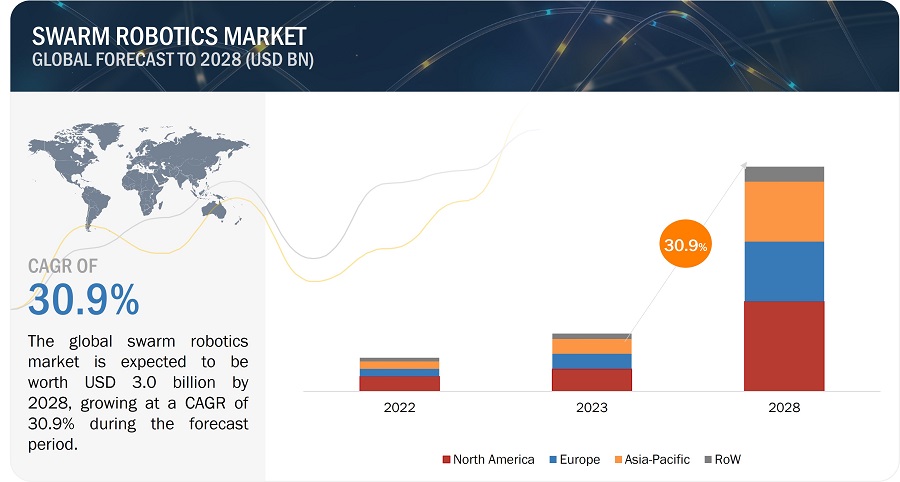 SWARM ROBOTICS MARKET
GLOBAL FORECAST TO 2028 (USD BN)

CAGR OF
30.9%

The global swarm robotics market is expected to be worth USD 3.0 billion by 2028, growing at a CAGR of 30.9% during the forecast period.

30.9%

2022
2023
2028

North America Europe Asia-Pacific RoW